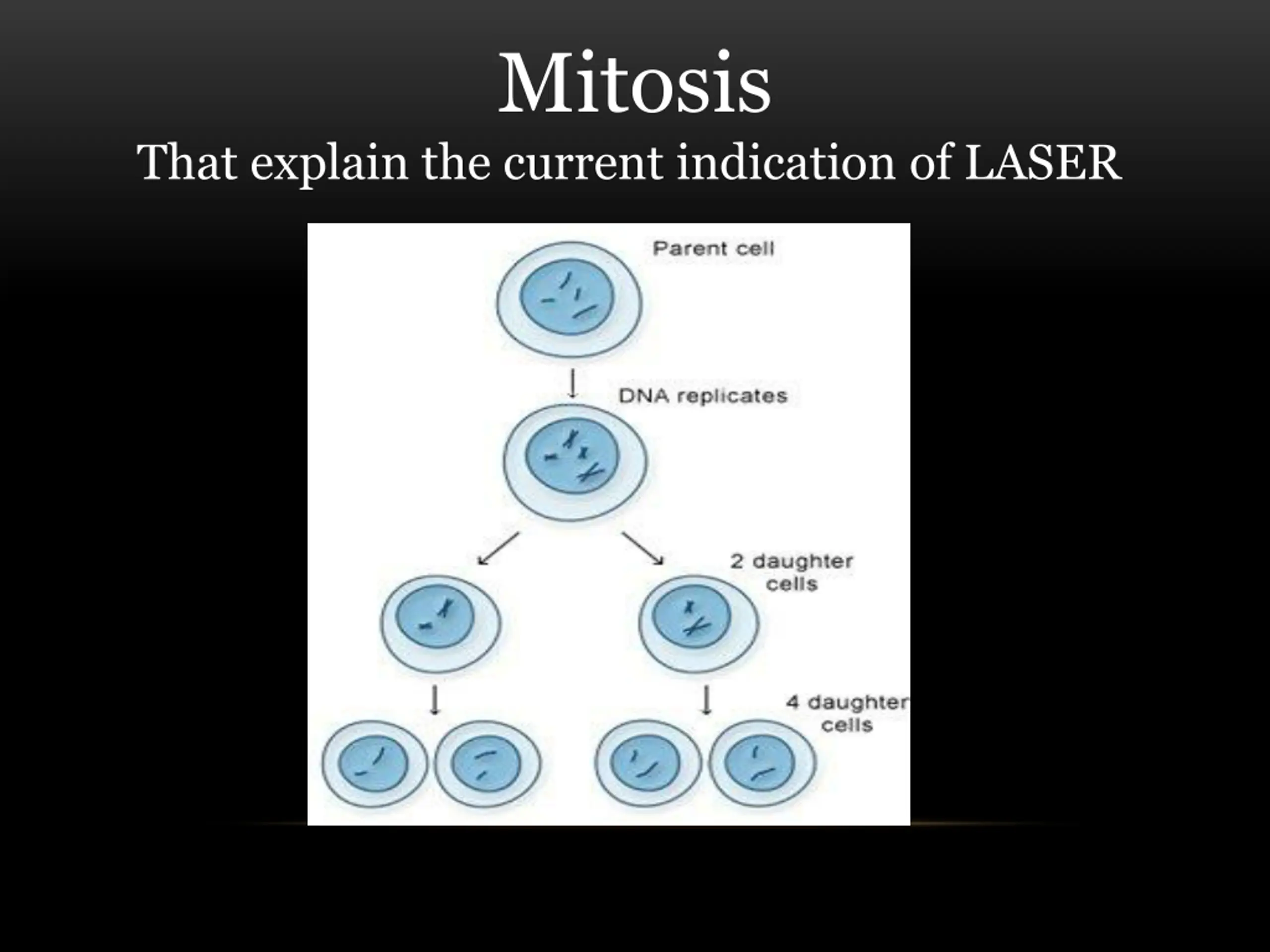 Mitosis
That explain the current indication of LASER

Parent cell

DNA replicates

2 daughter cells

4 daughter cells